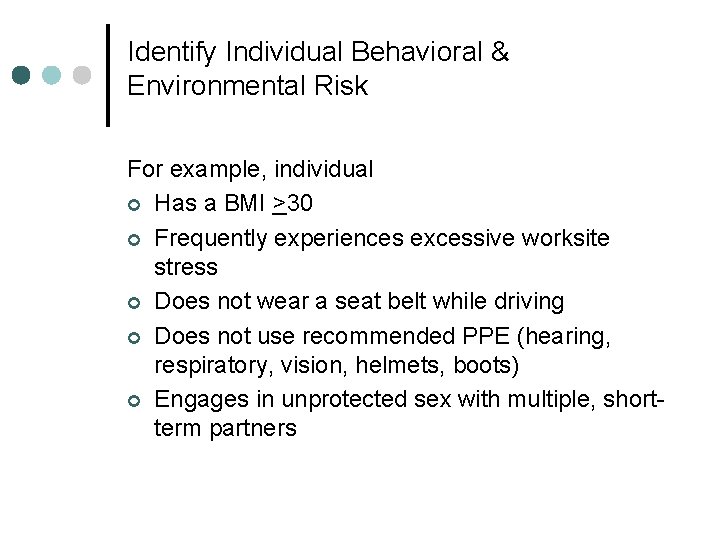 Identify Individual Behavioral & Environmental Risk

For example, individual

- Has a BMI $\geq$30
- Frequently experiences excessive worksite stress
- Does not wear a seat belt while driving
- Does not use recommended PPE (hearing, respiratory, vision, helmets, boots)
- Engages in unprotected sex with multiple, short-term partners